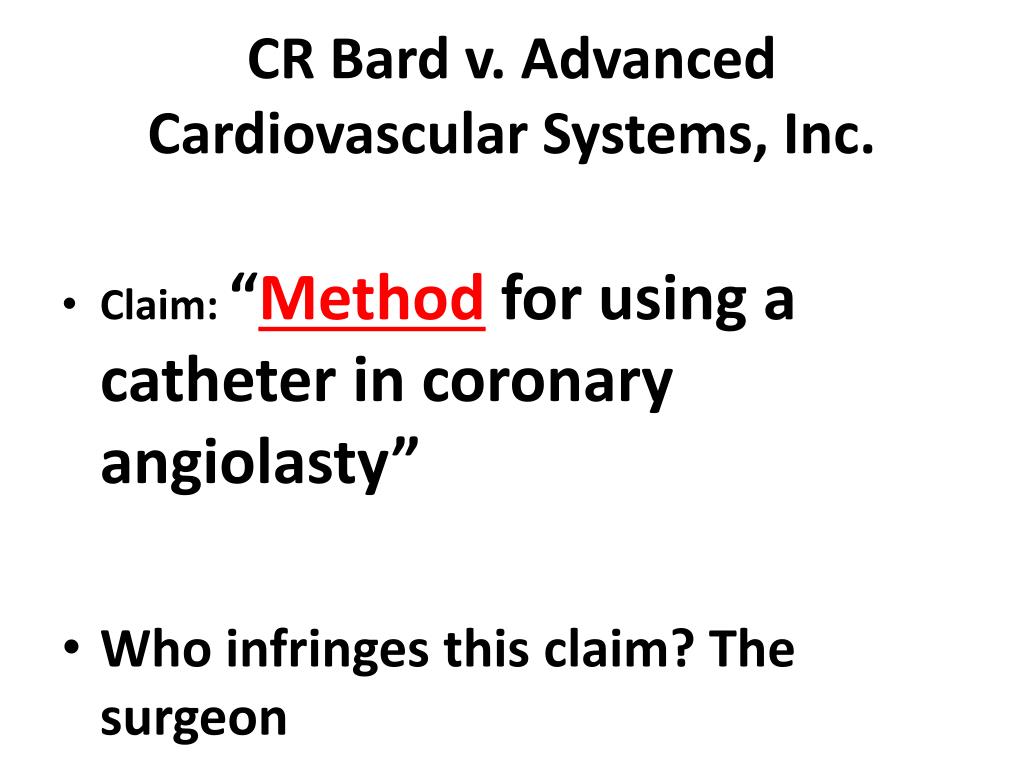 CR Bard v. Advanced Cardiovascular Systems, Inc.

• Claim: “Method for using a catheter in coronary angiolasty”

• Who infringes this claim? The surgeon